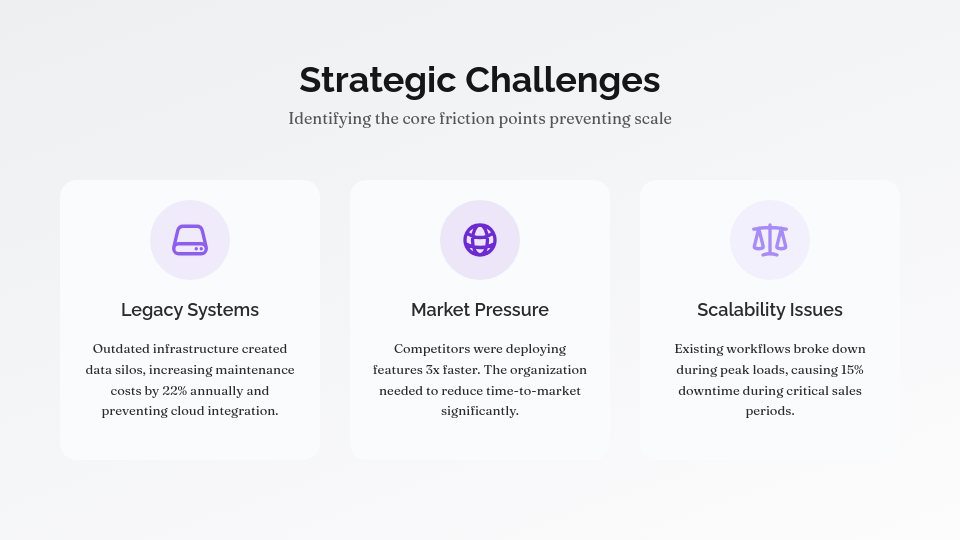 Strategic Challenges

Identifying the core friction points preventing scale

Legacy Systems

Outdated infrastructure created data silos, increasing maintenance costs by 22% annually and preventing cloud integration.

Market Pressure

Competitors were deploying features 3x faster. The organization needed to reduce time-to-market significantly.

Scalability Issues

Existing workflows broke down during peak loads, causing 15% downtime during critical sales periods.